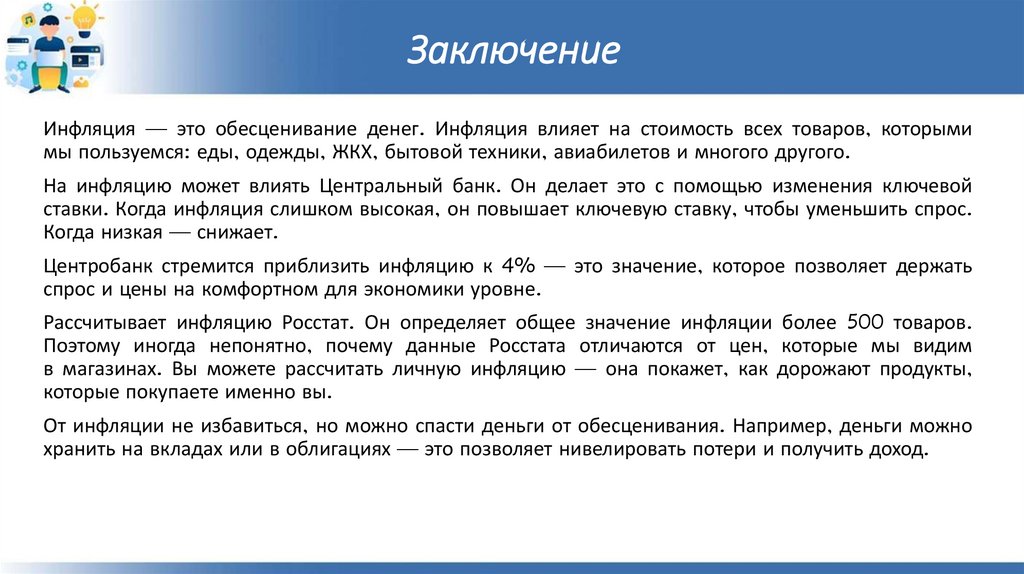 Заключение

Инфляция — это обесценивание денег. Инфляция влияет на стоимость всех товаров, которыми мы пользуемся: еды, одежды, ЖКХ, бытовой техники, авиабилетов и многого другого.

На инфляцию может влиять Центральный банк. Он делает это с помощью изменения ключевой ставки. Когда инфляция слишком высокая, он повышает ключевую ставку, чтобы уменьшить спрос. Когда низкая — снижает.

Центробанк стремится приблизить инфляцию к 4% — это значение, которое позволяет держать спрос и цены на комфортном для экономики уровне.

Рассчитывает инфляцию Росстат. Он определяет общее значение инфляции более 500 товаров. Поэтому иногда непонятно, почему данные Росстата отличаются от цен, которые мы видим в магазинах. Вы можете рассчитать личную инфляцию — она покажет, как дорожают продукты, которые покупаете именно вы.

От инфляции не избавиться, но можно спасти деньги от обесценивания. Например, деньги можно хранить на вкладах или в облигациях — это позволяет нивелировать потери и получить доход.